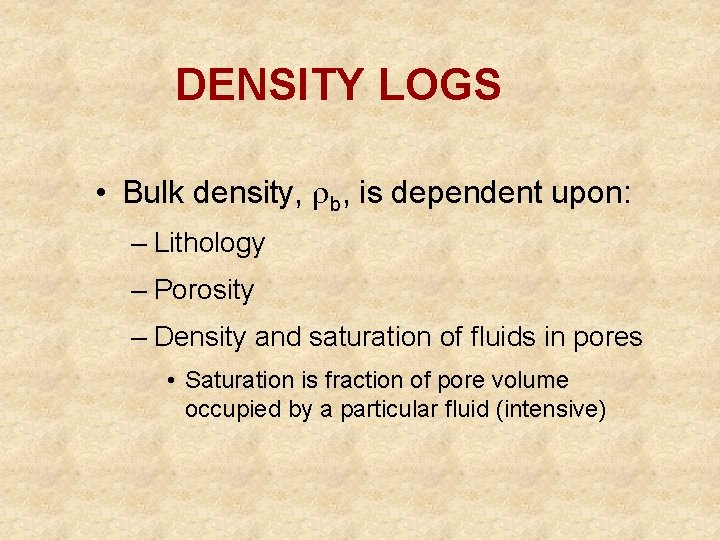 DENSITY LOGS

• Bulk density, $\rho_b$, is dependent upon:

– Lithology

– Porosity

– Density and saturation of fluids in pores

• Saturation is fraction of pore volume occupied by a particular fluid (intensive)